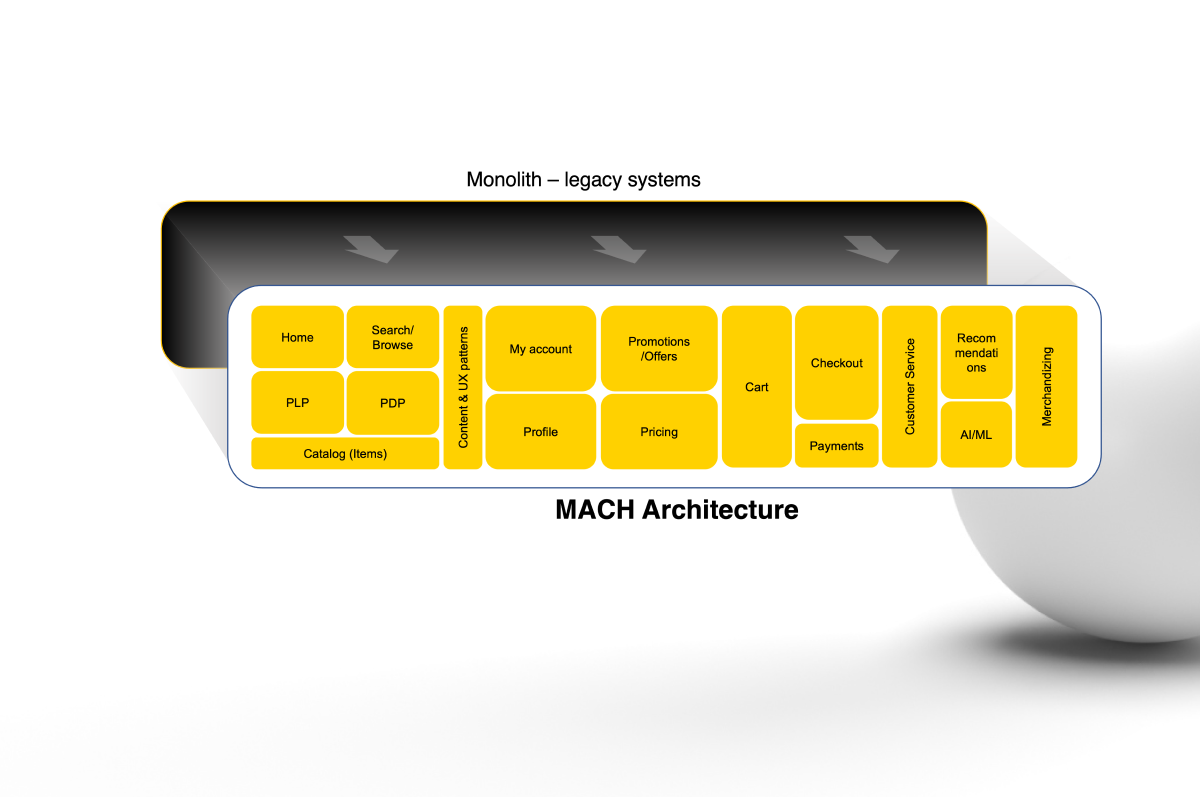 Monolith – legacy systems

Home

Search/ Browse

PLP

PDP

Catalog (Items)

Content & UX patterns

My account

Profile

Promotions /Offers

Pricing

Cart

Checkout

Payments

Customer Service

Recom mendati ons

AI/ML

Merchandizing

MACH Architecture